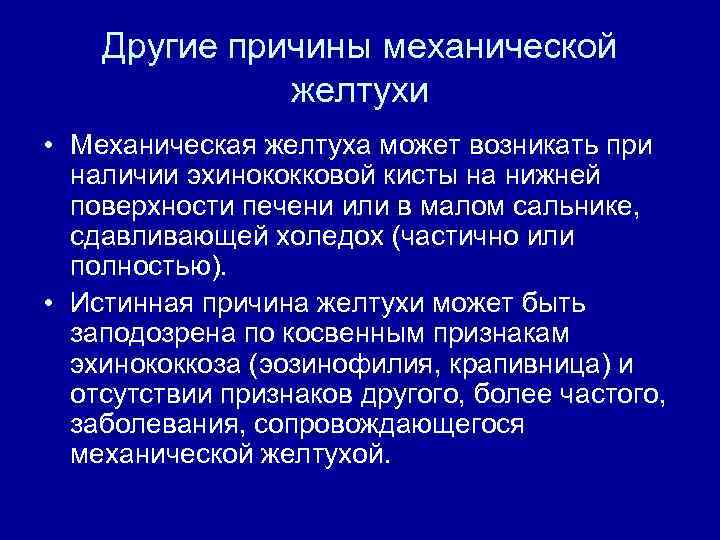 Другие причины механической желтухи

• Механическая желтуха может возникать при наличии эхинококковой кисты на нижней поверхности печени или в малом сальнике, сдавливающей холедох (частично или полностью).

• Истинная причина желтухи может быть заподозрена по косвенным признакам эхинококкоза (эозинофилия, крапивница) и отсутствии признаков другого, более частого, заболевания, сопровождающегося механической желтухой.